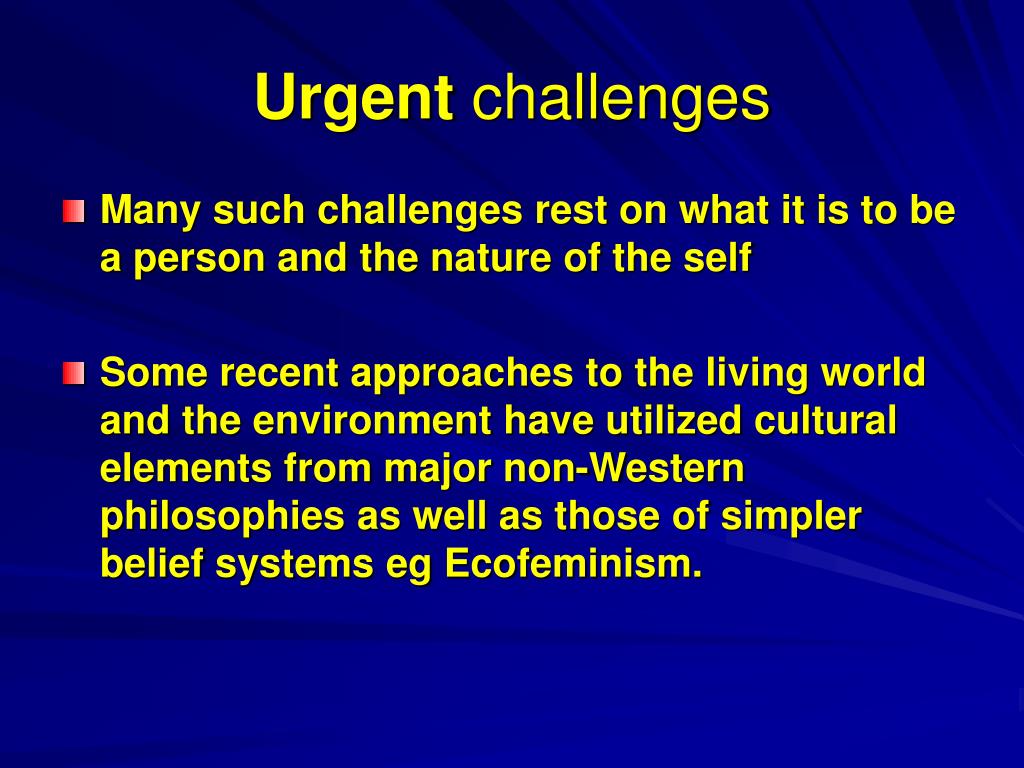 Urgent challenges

Many such challenges rest on what it is to be a person and the nature of the self

Some recent approaches to the living world and the environment have utilized cultural elements from major non-Western philosophies as well as those of simpler belief systems eg Ecofeminism.